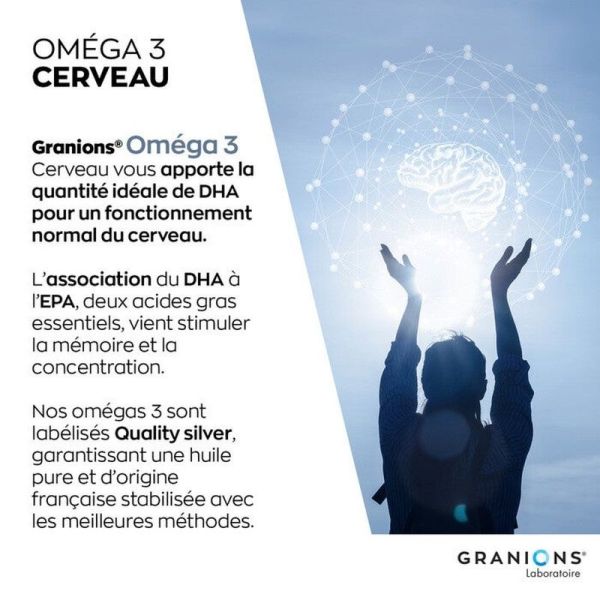 OMÉGA 3
CERVEAU

Granions® Oméga 3 Cerveau vous apporte la quantité idéale de DHA pour un fonctionnement normal du cerveau.

L'association du DHA à l'EPA, deux acides gras essentiels, vient stimuler la mémoire et la concentration.

Nos omégas 3 sont labélisés Quality silver, garantissant une huile pure et d'origine française stabilisée avec les meilleures méthodes.

GRANIONS®
Laboratoire